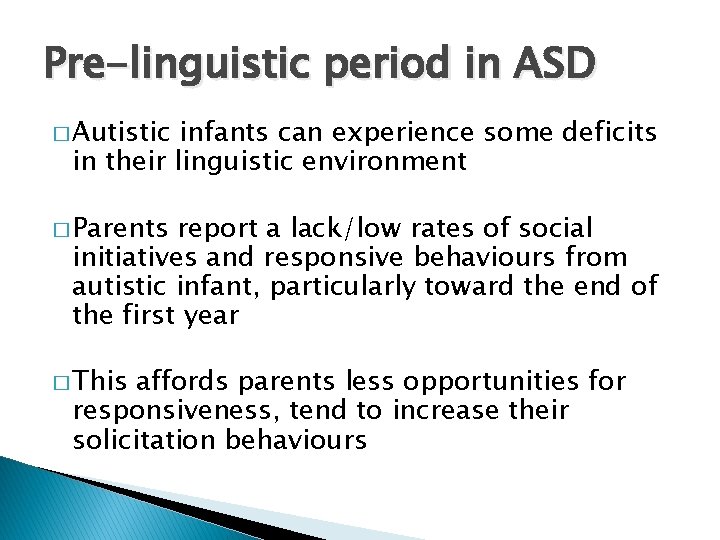 Pre-linguistic period in ASD

□ Autistic infants can experience some deficits in their linguistic environment

□ Parents report a lack/low rates of social initiatives and responsive behaviours from autistic infant, particularly toward the end of the first year

□ This affords parents less opportunities for responsiveness, tend to increase their solicitation behaviours